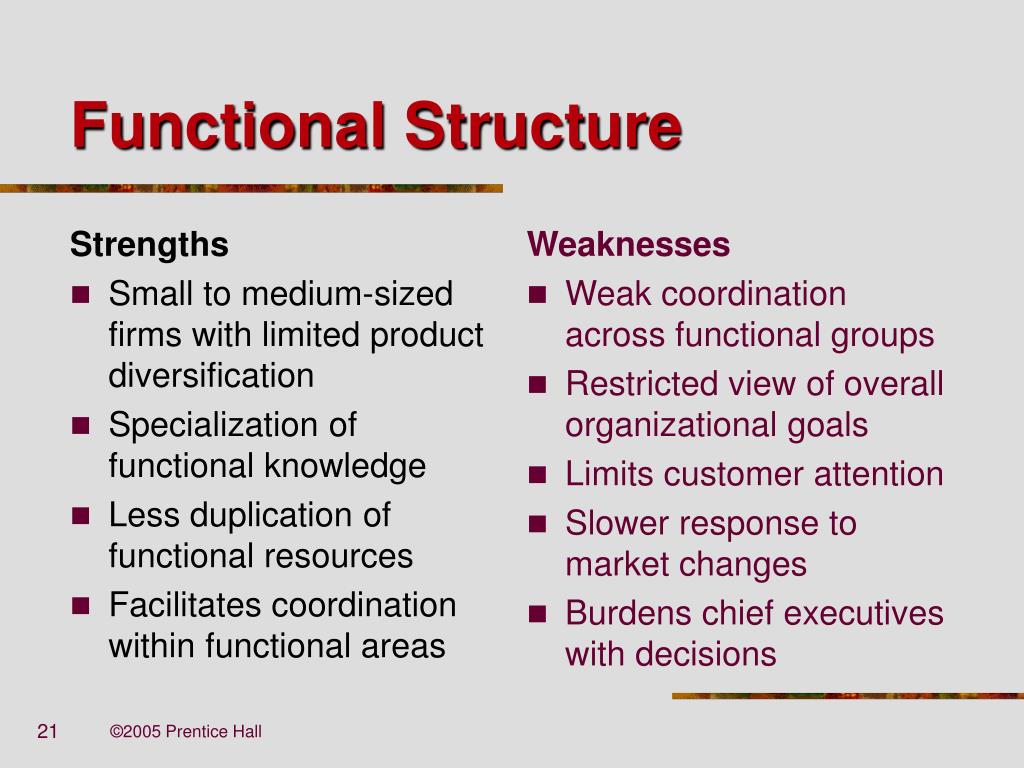 Functional Structure

Strengths
- Small to medium-sized firms with limited product diversification
- Specialization of functional knowledge
- Less duplication of functional resources
- Facilitates coordination within functional areas

Weaknesses
- Weak coordination across functional groups
- Restricted view of overall organizational goals
- Limits customer attention
- Slower response to market changes
- Burdens chief executives with decisions

21 ©2005 Prentice Hall